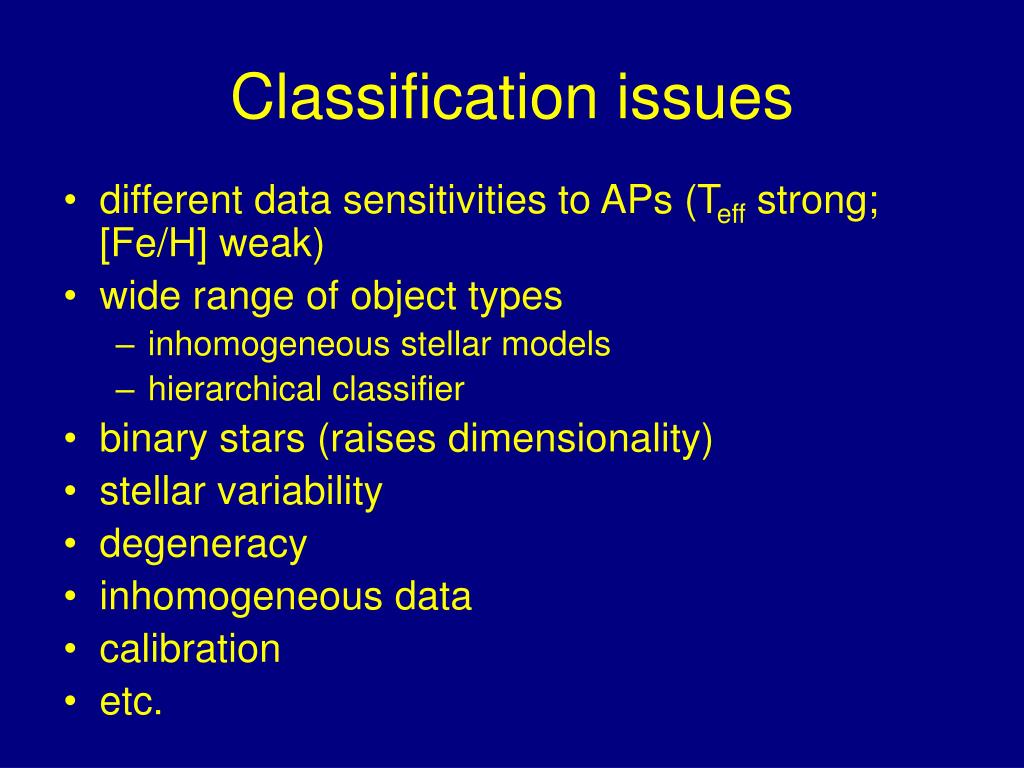 Classification issues

• different data sensitivities to APs ($T_{eff}$ strong; [Fe/H] weak)
• wide range of object types
  – inhomogeneous stellar models
  – hierarchical classifier
• binary stars (raises dimensionality)
• stellar variability
• degeneracy
• inhomogeneous data
• calibration
• etc.